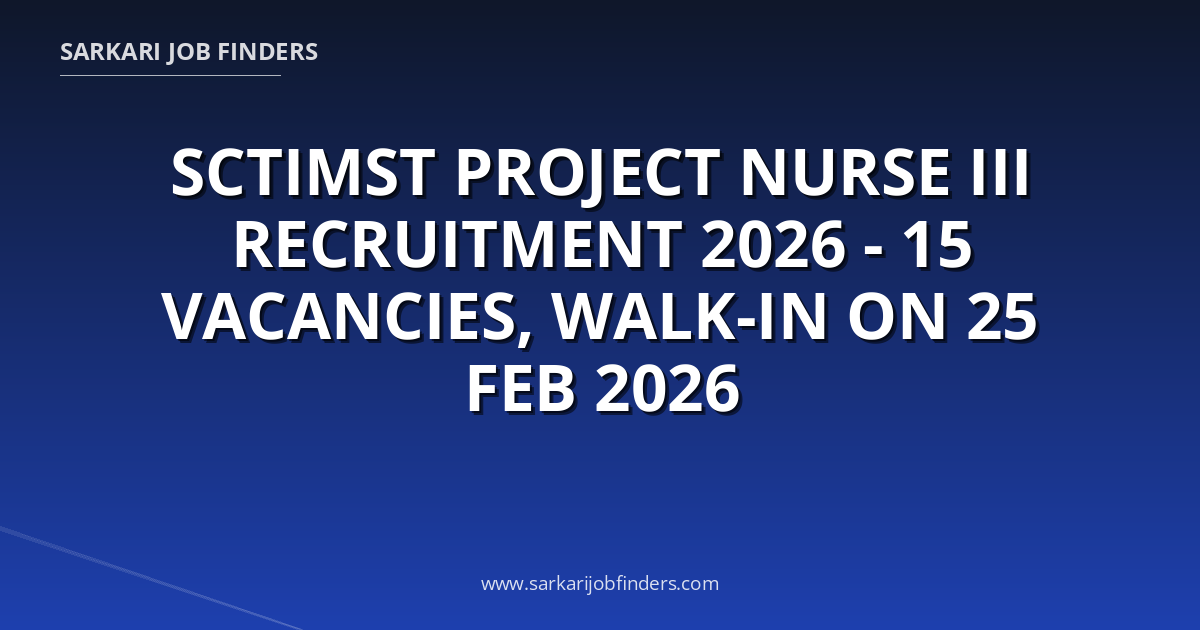 SARKARI JOB FINDERS

SCTIMST PROJECT NURSE III RECRUITMENT 2026 - 15 VACANCIES, WALK-IN ON 25 FEB 2026

www.sarkarijobfinders.com